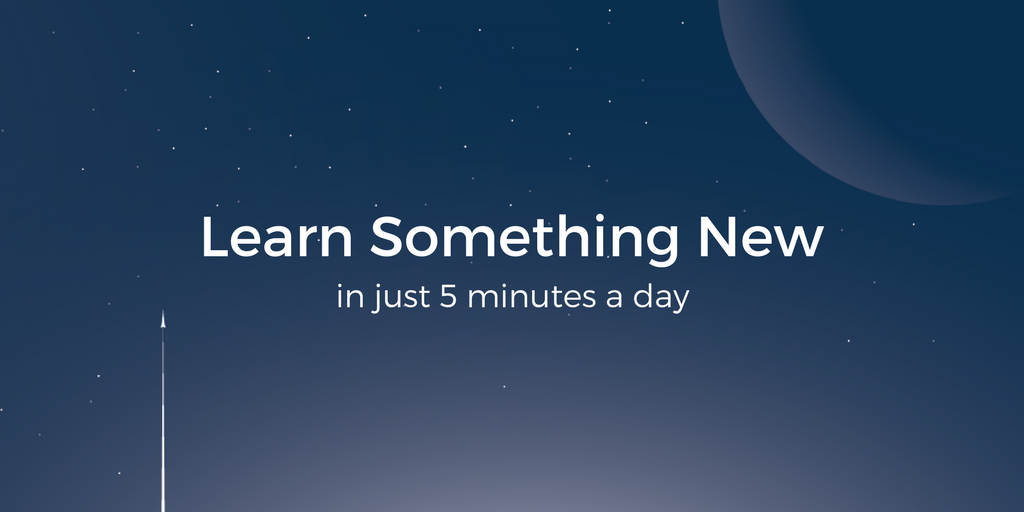 Learn Something New
in just 5 minutes a day